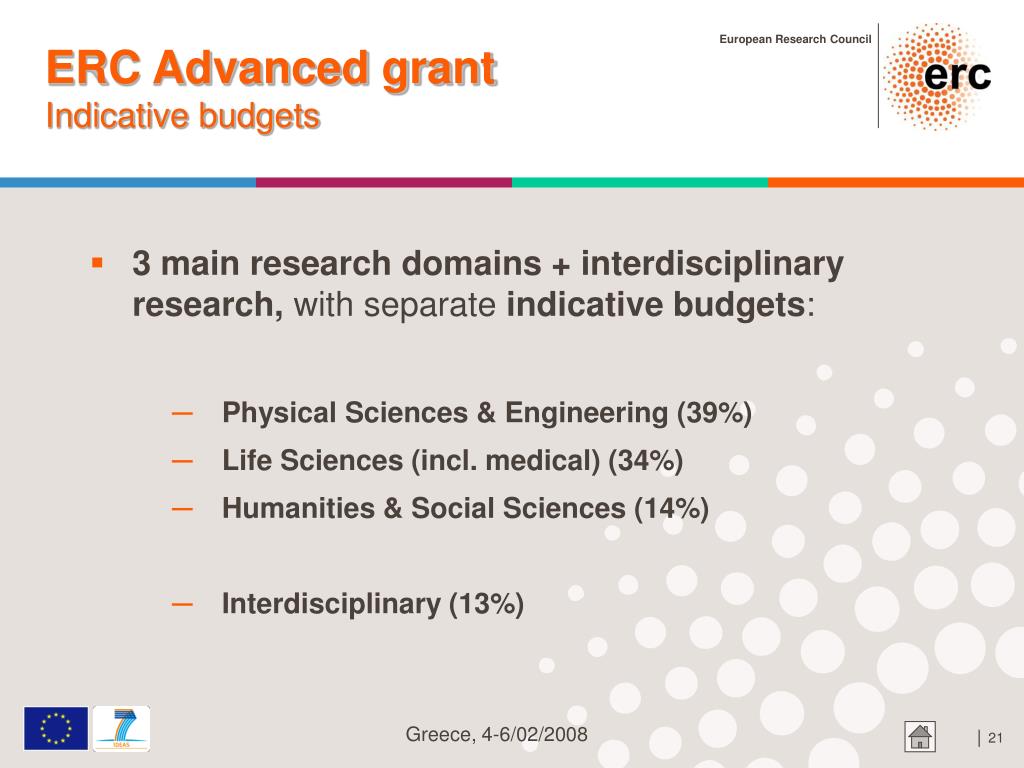 ERC Advanced grant
Indicative budgets

European Research Council

erc

▪ 3 main research domains + interdisciplinary research, with separate indicative budgets:

– Physical Sciences & Engineering (39%)
– Life Sciences (incl. medical) (34%)
– Humanities & Social Sciences (14%)

– Interdisciplinary (13%)

7
IDEAS

Greece, 4-6/02/2008

| 21